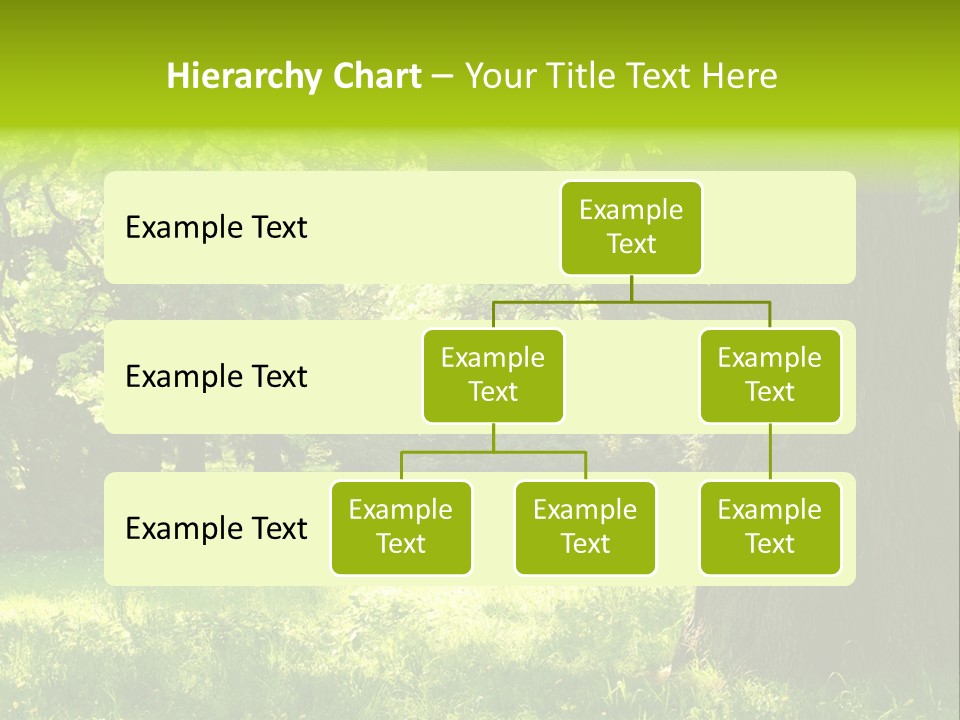 Hierarchy Chart – Your Title Text Here

Example Text

Example Text

Example Text

Example Text

Example Text

Example Text

Example Text

Example Text

Example Text